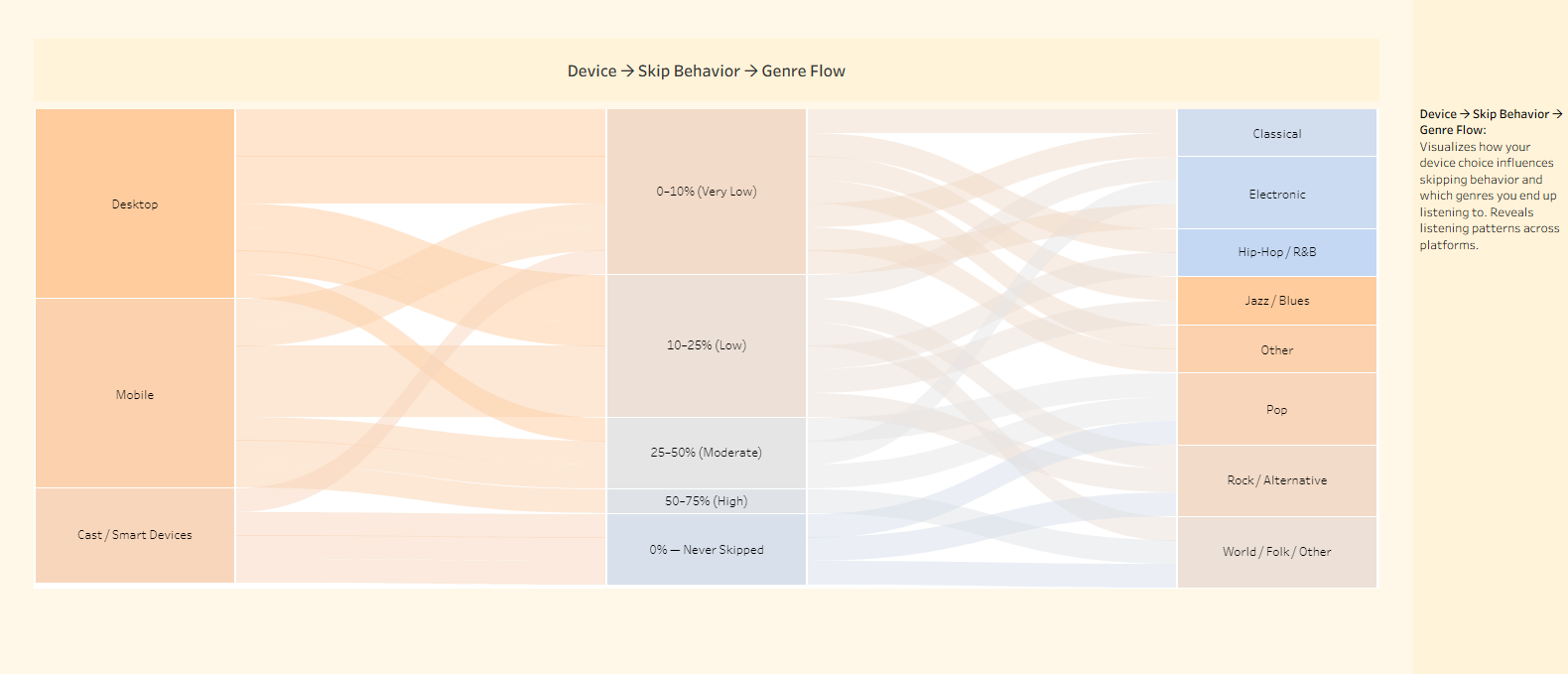 Device → Skip Behavior → Genre Flow

Desktop

Mobile

Cast / Smart Devices

0–10% (Very Low)

10–25% (Low)

25–50% (Moderate)

50–75% (High)

0% — Never Skipped

Classical

Electronic

Hip-Hop / R&B

Jazz / Blues

Other

Pop

Rock / Alternative

World / Folk / Other

Device → Skip Behavior → Genre Flow: Visualizes how your device choice influences skipping behavior and which genres you end up listening to. Reveals listening patterns across platforms.